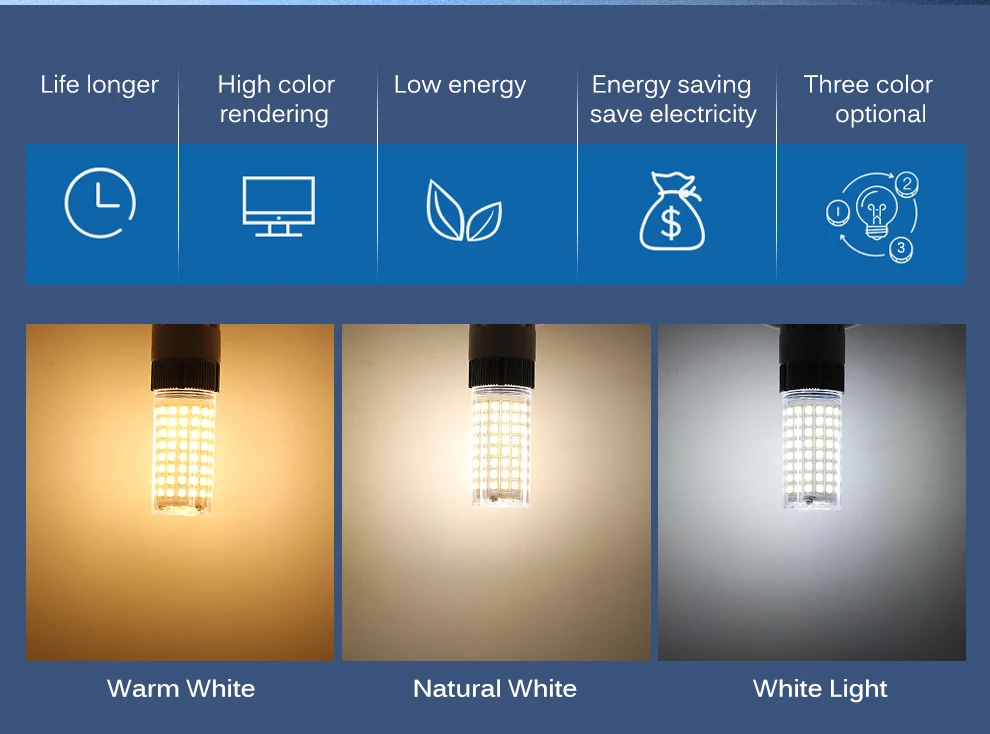 Life longer

High color rendering

Low energy

Energy saving save electricity

Three color optional

$

1

2

3

Warm White

Natural White

White Light